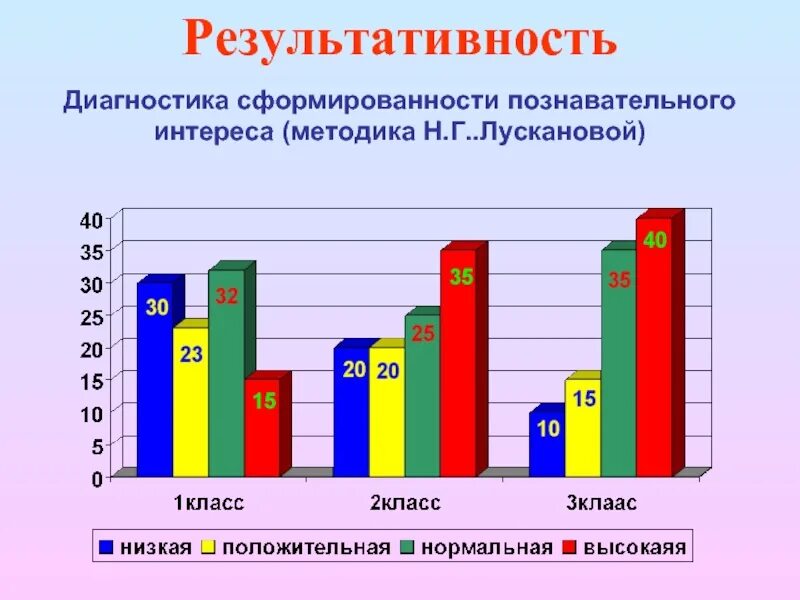 Результативность

Диагностика сформированности познавательного интереса (методика Н.Г..Лускановой)

40
35
30
25
20
15
10
5
0

30 23 32 15
20 20 25 35
10 15 35 40

1класс
2класс
3клаас

низкая положительная нормальная высокаяя